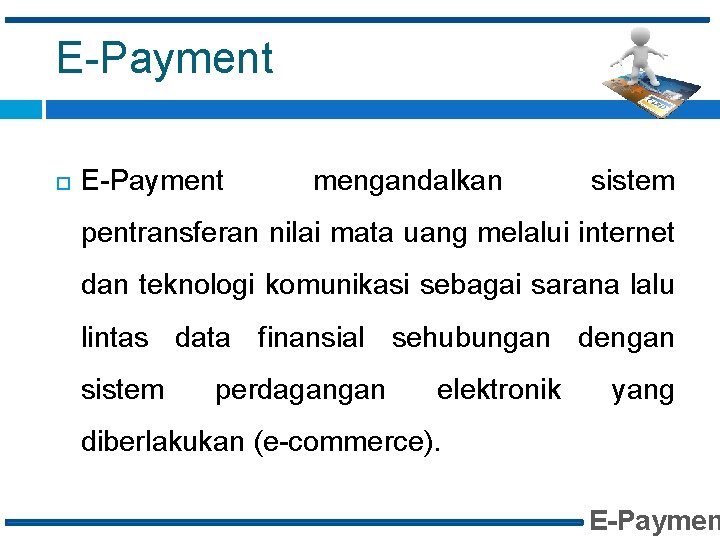 E-Payment

E-Payment mengandalkan sistem pentransferan nilai mata uang melalui internet dan teknologi komunikasi sebagai sarana lalu lintas data finansial sehubungan dengan sistem perdagangan elektronik yang diberlakukan (e-commerce).

E-Paymen